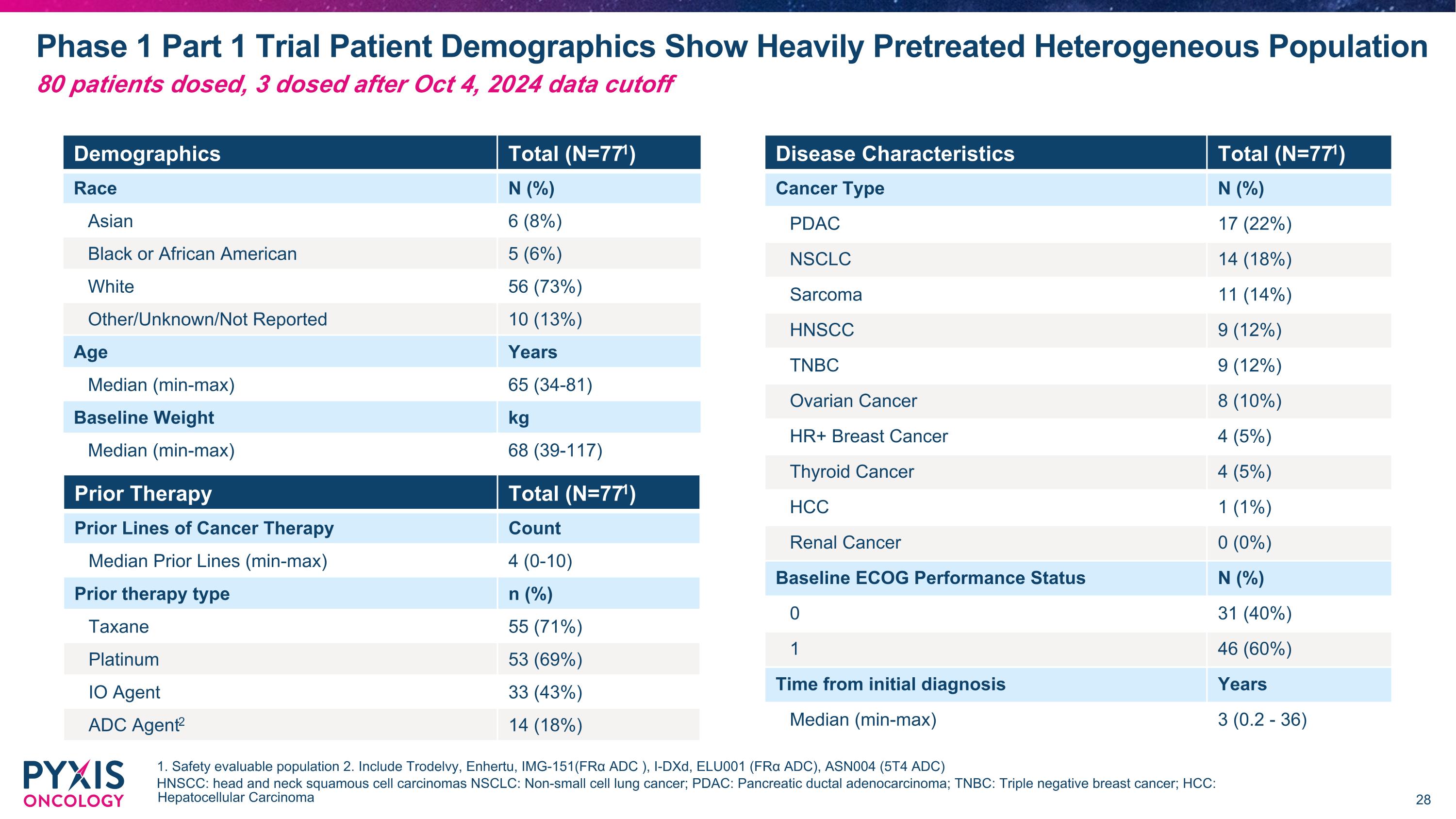 Phase 1 Part 1 Trial Patient Demographics Show Heavily Pretreated Heterogeneous Population

80 patients dosed, 3 dosed after Oct 4, 2024 data cutoff

| Demographics | Total (N=77$^1$) |
|---|---|
| Race | N (%) |
| Asian | 6 (8%) |
| Black or African American | 5 (6%) |
| White | 56 (73%) |
| Other/Unknown/Not Reported | 10 (13%) |
| Age | Years |
| Median (min-max) | 65 (34-81) |
| Baseline Weight | kg |
| Median (min-max) | 68 (39-117) |

| Prior Therapy | Total (N=77$^1$) |
|---|---|
| Prior Lines of Cancer Therapy | Count |
| Median Prior Lines (min-max) | 4 (0-10) |
| Prior therapy type | n (%) |
| Taxane | 55 (71%) |
| Platinum | 53 (69%) |
| IO Agent | 33 (43%) |
| ADC Agent$^2$ | 14 (18%) |

| Disease Characteristics | Total (N=77$^1$) |
|---|---|
| Cancer Type | N (%) |
| PDAC | 17 (22%) |
| NSCLC | 14 (18%) |
| Sarcoma | 11 (14%) |
| HNSCC | 9 (12%) |
| TNBC | 9 (12%) |
| Ovarian Cancer | 8 (10%) |
| HR+ Breast Cancer | 4 (5%) |
| Thyroid Cancer | 4 (5%) |
| HCC | 1 (1%) |
| Renal Cancer | 0 (0%) |
| Baseline ECOG Performance Status | N (%) |
| 0 | 31 (40%) |
| 1 | 46 (60%) |
| Time from initial diagnosis | Years |
| Median (min-max) | 3 (0.2 - 36) |

PYXIS ONCOLOGY

1. Safety evaluable population 2. Include Trodelvy, Enhertu, IMG-151(FRα ADC ), I-DXd, ELU001 (FRα ADC), ASN004 (5T4 ADC)
HNSCC: head and neck squamous cell carcinomas NSCLC: Non-small cell lung cancer; PDAC: Pancreatic ductal adenocarcinoma; TNBC: Triple negative breast cancer; HCC: Hepatocellular Carcinoma

28